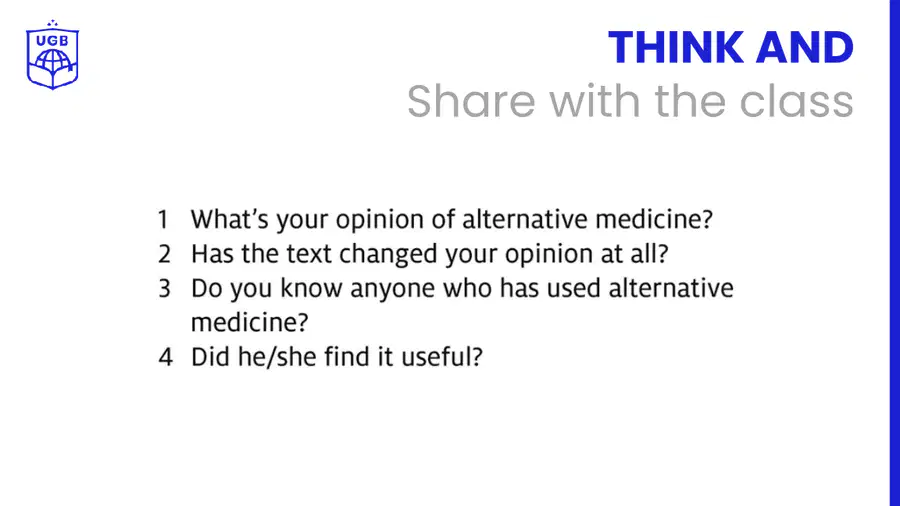 UGB

THINK AND
Share with the class

1 What's your opinion of alternative medicine?
2 Has the text changed your opinion at all?
3 Do you know anyone who has used alternative medicine?
4 Did he/she find it useful?